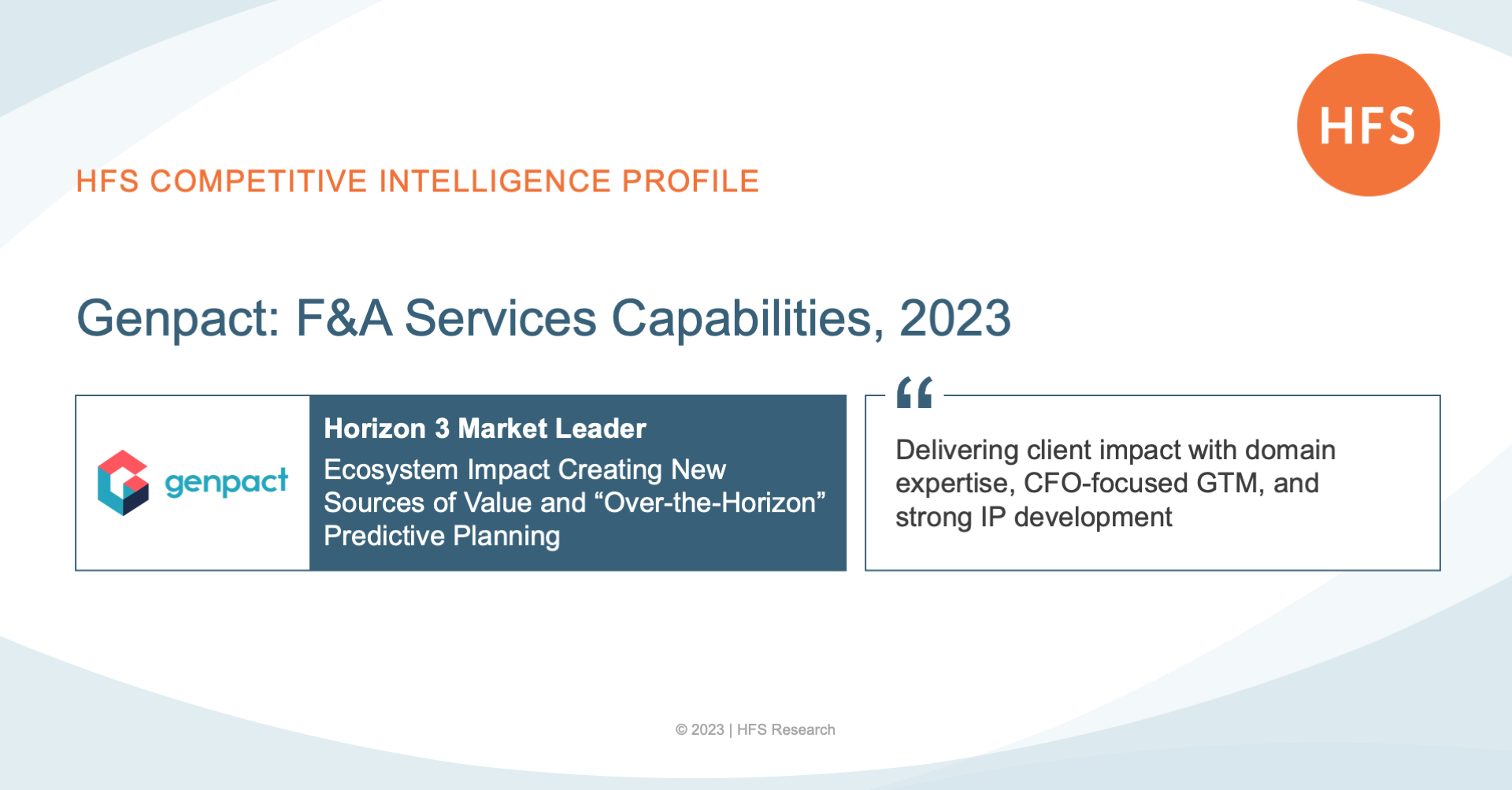 HFS

HFS COMPETITIVE INTELLIGENCE PROFILE

Genpact: F&A Services Capabilities, 2023

genpact

Horizon 3 Market Leader

Ecosystem Impact Creating New Sources of Value and “Over-the-Horizon” Predictive Planning

“

Delivering client impact with domain expertise, CFO-focused GTM, and strong IP development

© 2023 | HFS Research